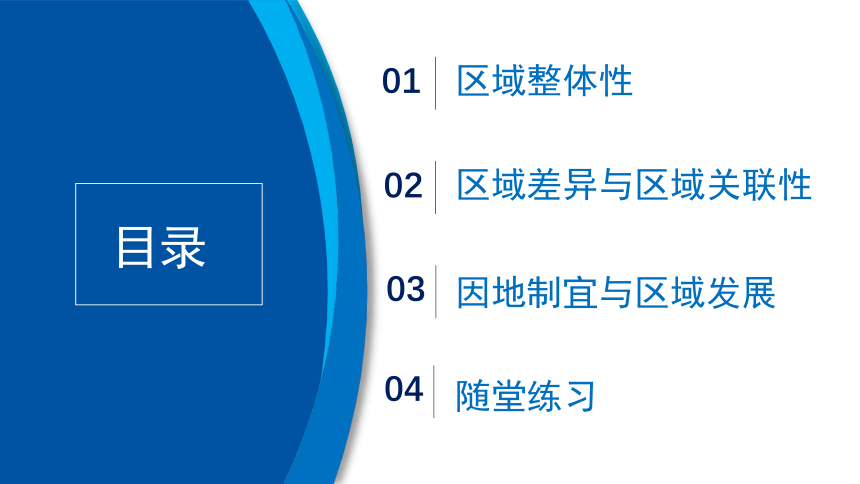 目录

01 区域整体性

02 区域差异与区域关联性

03 因地制宜与区域发展

04 随堂练习